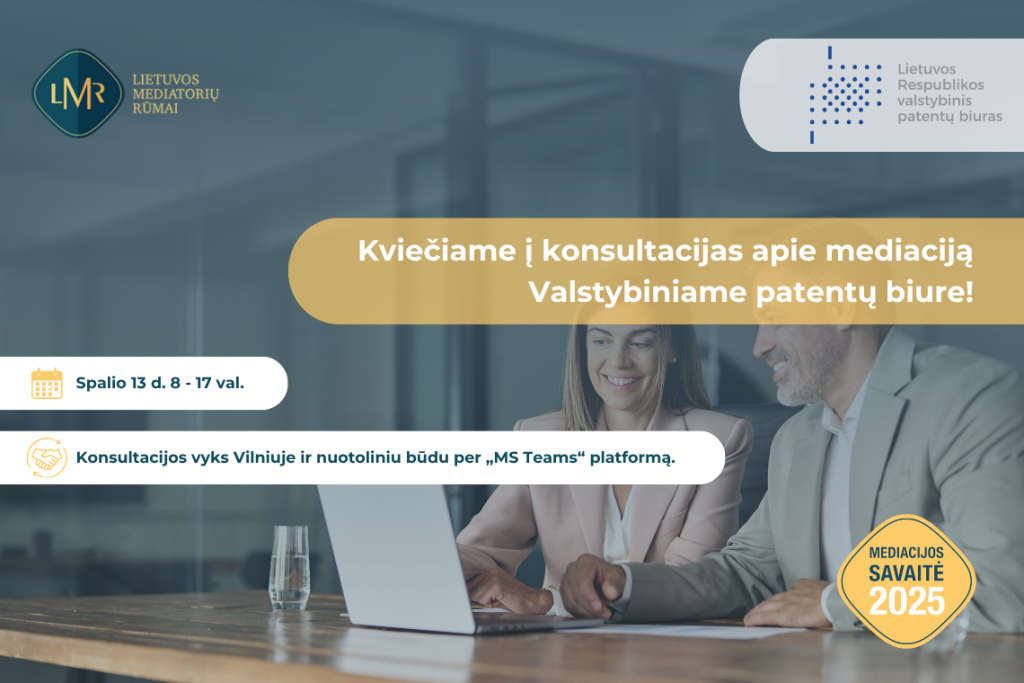 LMR
LIETUVOS MEDIATORIŲ RŪMAI

Lietuvos Respublikos valstybinis patentų biuras

Kviečiame į konsultacijas apie mediaciją Valstybiniame patentų biure!

Spalio 13 d. 8 - 17 val.

Konsultacijos vyks Vilniuje ir nuotoliniu būdu per „MS Teams“ platformą.

MEDIACIJOS SAVAITĖ 2025